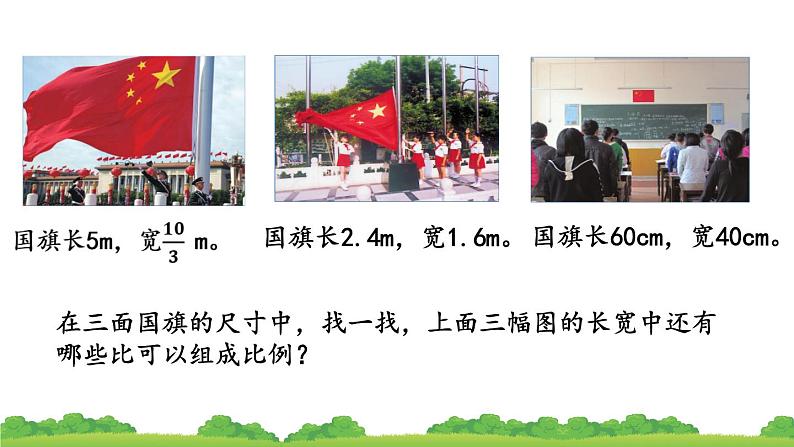 国旗长5m，宽$\frac{10}{3}$ m。

国旗长2.4m，宽1.6m。

国旗长60cm，宽40cm。

在三面国旗的尺寸中，找一找，上面三幅图的长宽中还有哪些比可以组成比例？